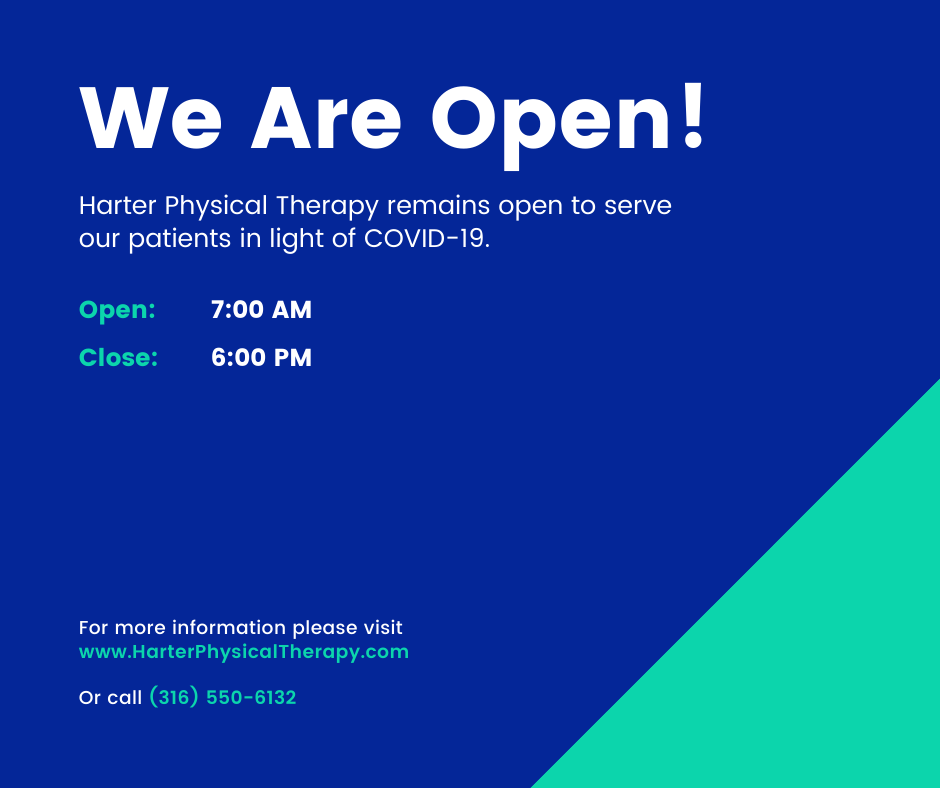 We Are Open!

Harter Physical Therapy remains open to serve our patients in light of COVID-19.

Open: 7:00 AM

Close: 6:00 PM

For more information please visit www.HarterPhysicalTherapy.com

Or call (316) 550-6132